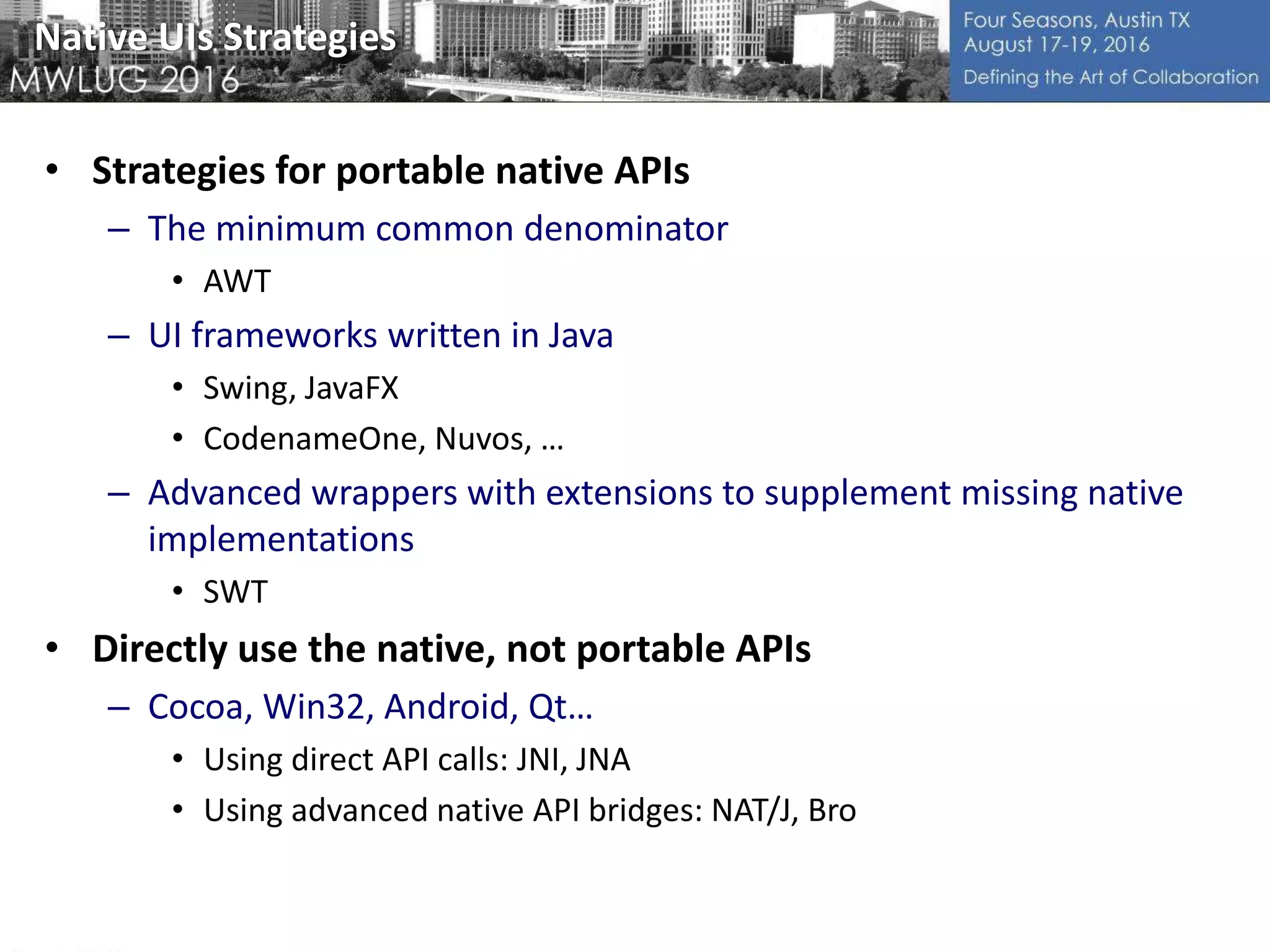 Native UIs Strategies
MWLUG 2016

Four Seasons, Austin TX
August 17-19, 2016
Defining the Art of Collaboration

• Strategies for portable native APIs
– The minimum common denominator
• AWT
– UI frameworks written in Java
• Swing, JavaFX
• CodenameOne, Nuvos, …
– Advanced wrappers with extensions to supplement missing native implementations
• SWT
• Directly use the native, not portable APIs
– Cocoa, Win32, Android, Qt…
• Using direct API calls: JNI, JNA
• Using advanced native API bridges: NAT/J, Bro